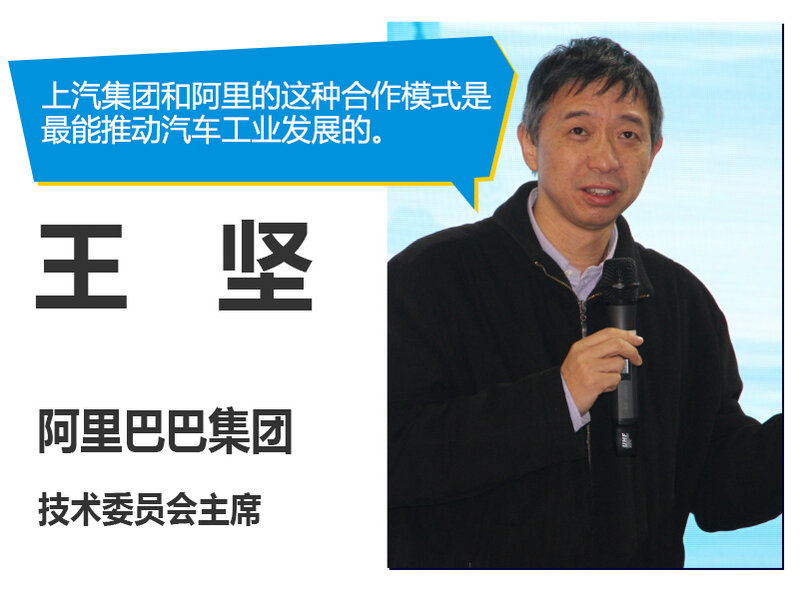 上汽集团和阿里的这种合作模式是最能推动汽车工业发展的。

王 坚

阿里巴巴集团

技术委员会主席